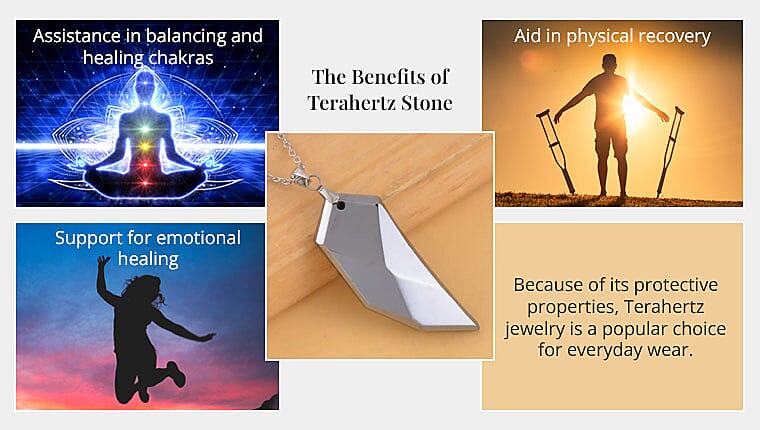 Assistance in balancing and healing chakras

The Benefits of Terahertz Stone

Aid in physical recovery

Support for emotional healing

Because of its protective properties, Terahertz jewelry is a popular choice for everyday wear.